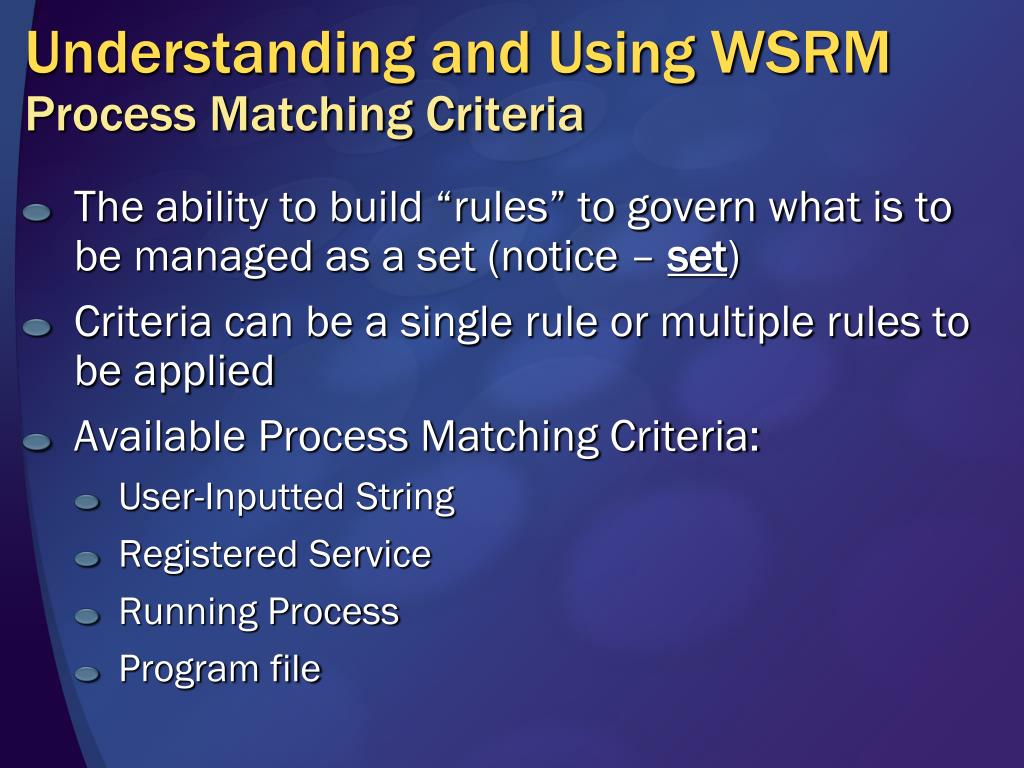 Understanding and Using WSRM
Process Matching Criteria

The ability to build “rules” to govern what is to be managed as a set (notice – set)

Criteria can be a single rule or multiple rules to be applied

Available Process Matching Criteria:

User-Inputted String

Registered Service

Running Process

Program file